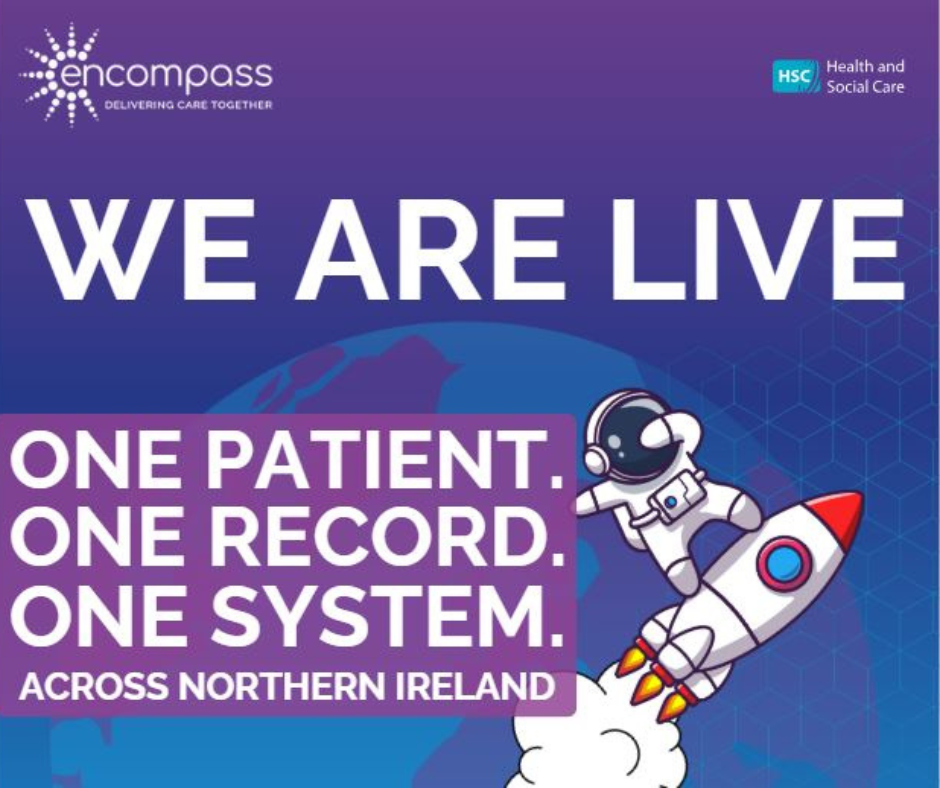 encompass
DELIVERING CARE TOGETHER

HSC Health and Social Care

WE ARE LIVE

ONE PATIENT.
ONE RECORD.
ONE SYSTEM.
ACROSS NORTHERN IRELAND